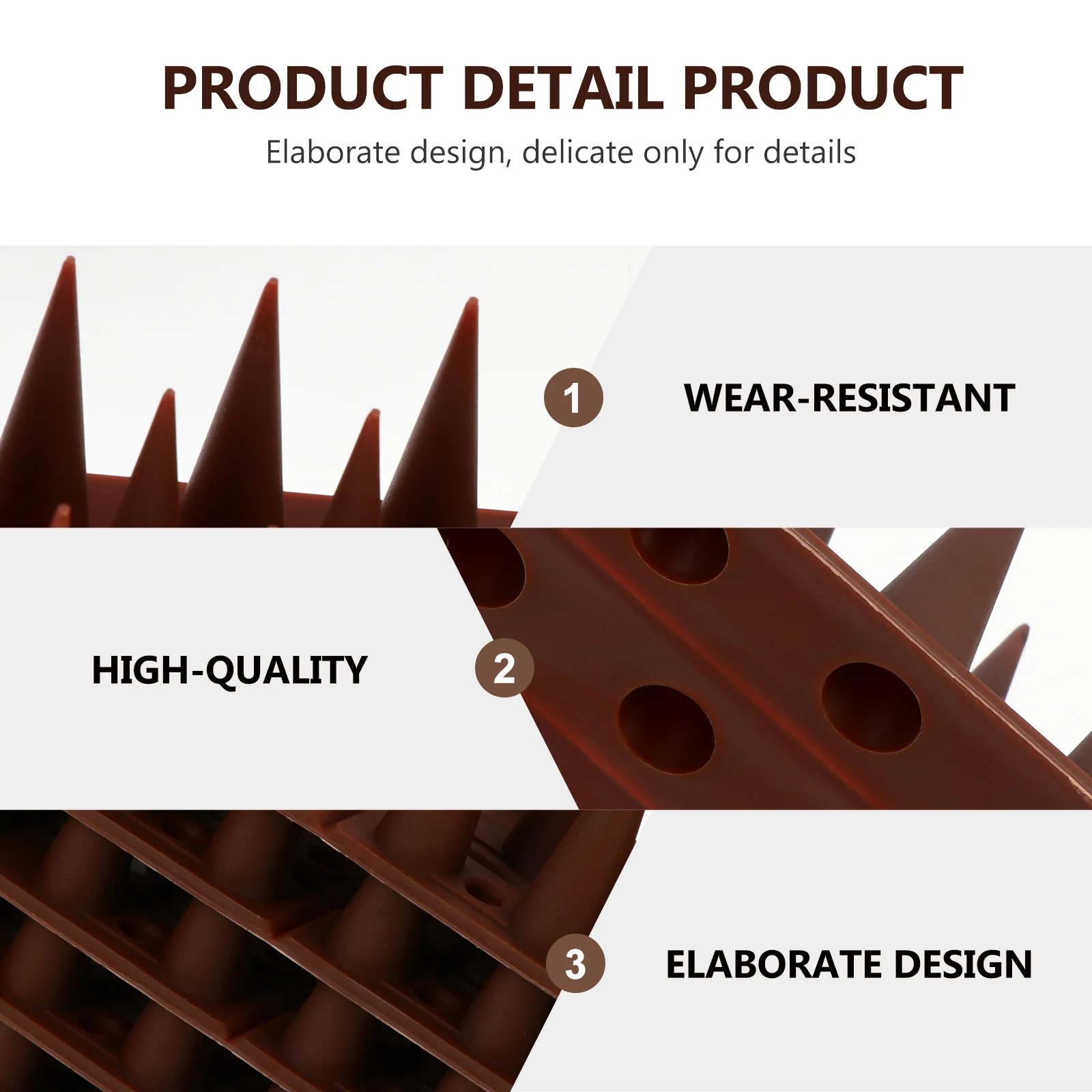 PRODUCT DETAIL PRODUCT

Elaborate design, delicate only for details

1 WEAR-RESISTANT

HIGH-QUALITY 2

3 ELABORATE DESIGN